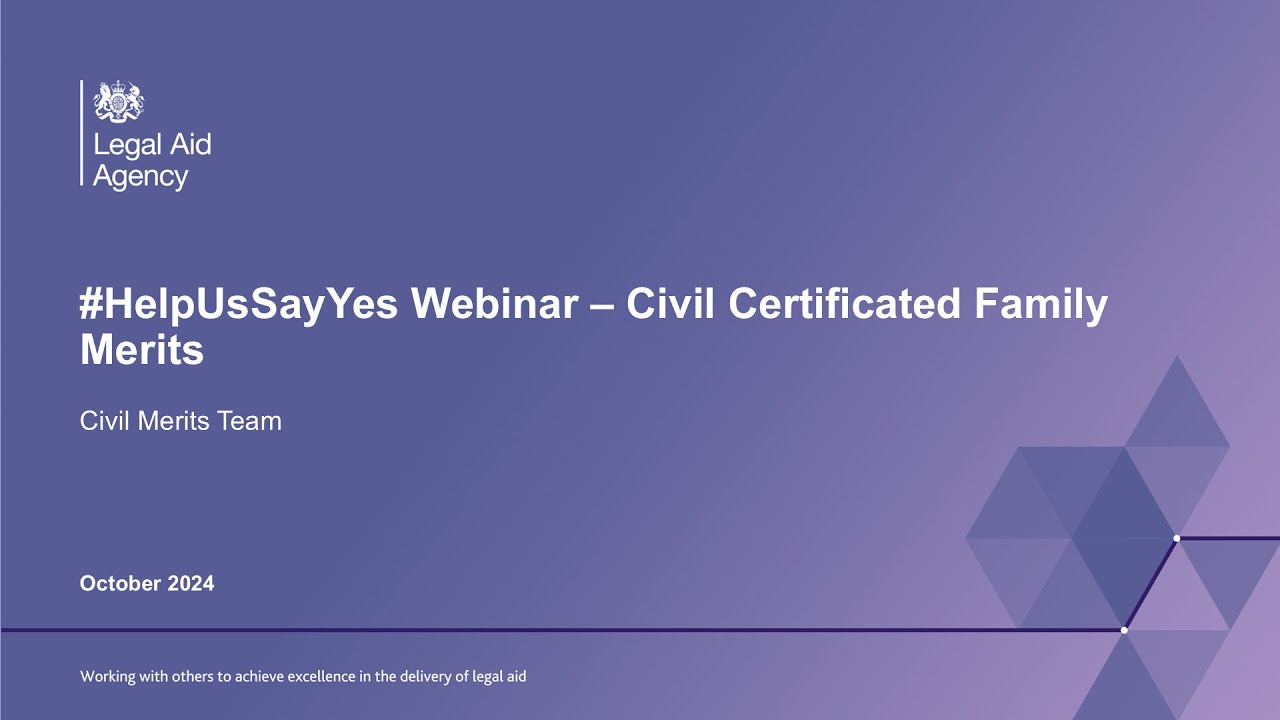 Legal Aid Agency

#HelpUsSayYes Webinar – Civil Certificated Family Merits

Civil Merits Team

October 2024

Working with others to achieve excellence in the delivery of legal aid